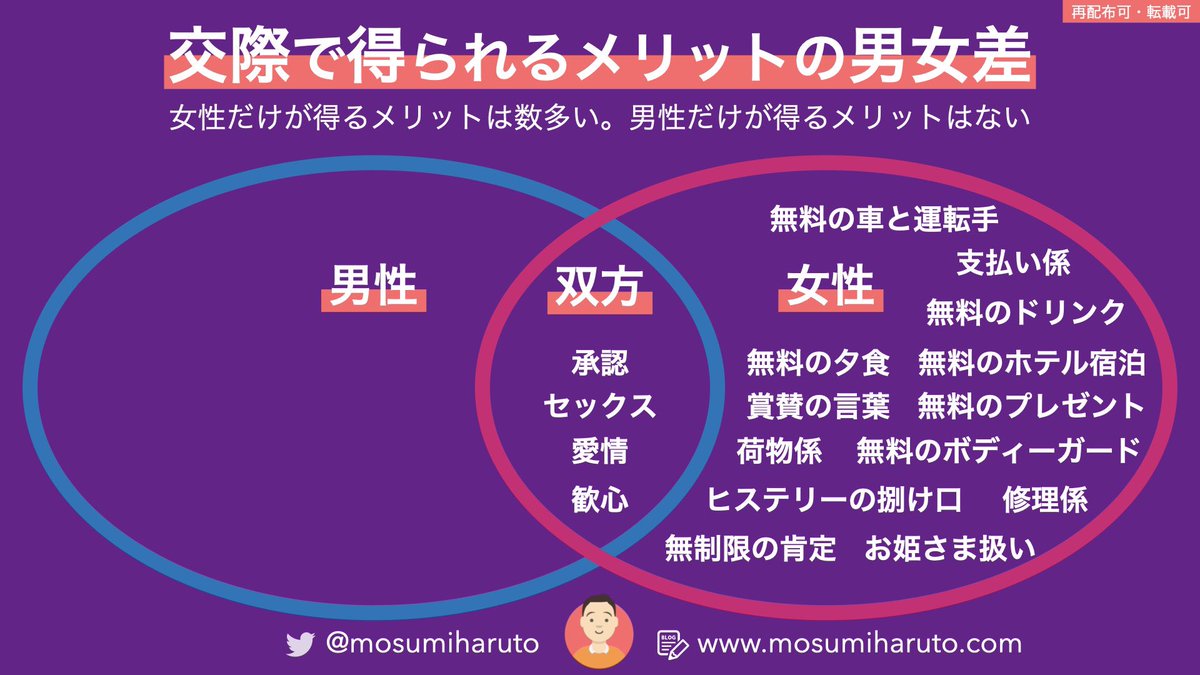 再配布可・転載可

交際で得られるメリットの男女差

女性だけが得るメリットは数多い。男性だけが得るメリットはない

男性

双方

承認
セックス
愛情
歓心

女性

無料の車と運転手
支払い係
無料のドリンク
無料の夕食　無料のホテル宿泊
賞賛の言葉　無料のプレゼント
荷物係　無料のボディーガード
ヒステリーの捌け口　修理係
無制限の肯定　お姫さま扱い

@mosumiharuto

BLOG

www.mosumiharuto.com